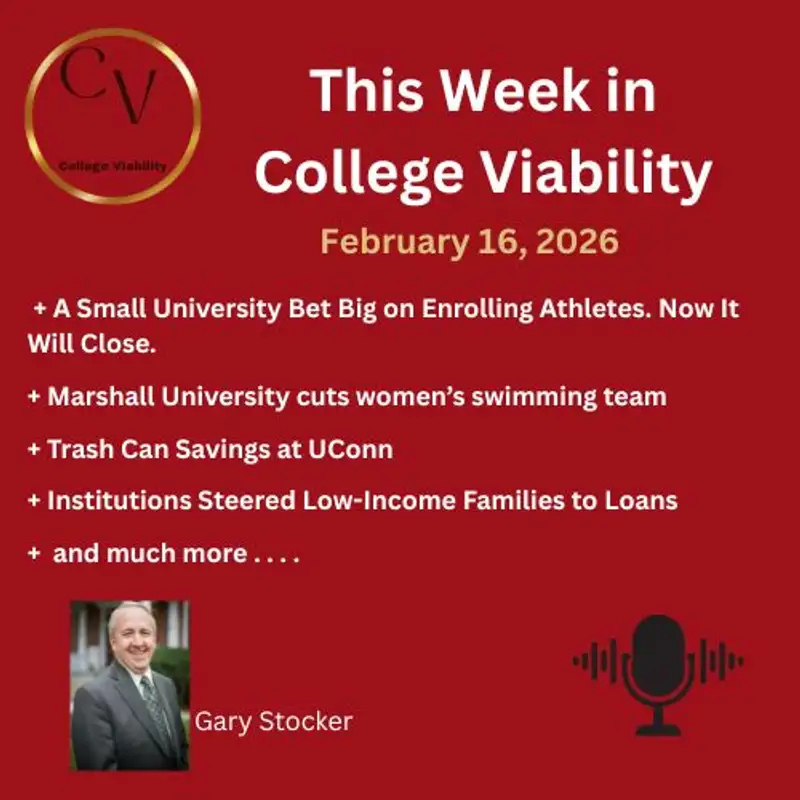 CV
College Viability

This Week in College Viability

February 16, 2026

+ A Small University Bet Big on Enrolling Athletes. Now It Will Close.

+ Marshall University cuts women's swimming team

+ Trash Can Savings at UConn

+ Institutions Steered Low-Income Families to Loans

+ and much more . . . .

Gary Stocker